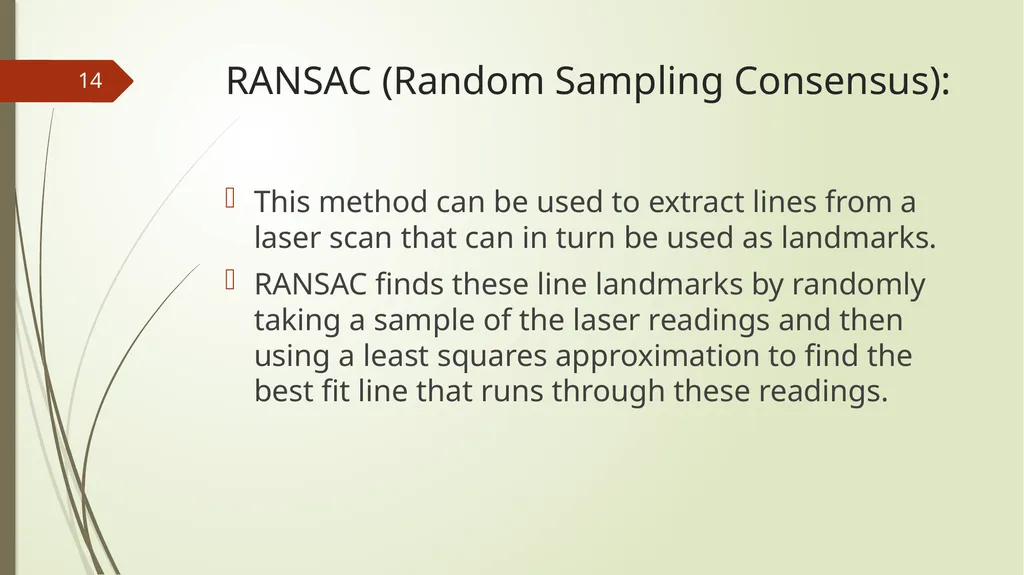 14

RANSAC (Random Sampling Consensus):

This method can be used to extract lines from a laser scan that can in turn be used as landmarks.

RANSAC finds these line landmarks by randomly taking a sample of the laser readings and then using a least squares approximation to find the best fit line that runs through these readings.